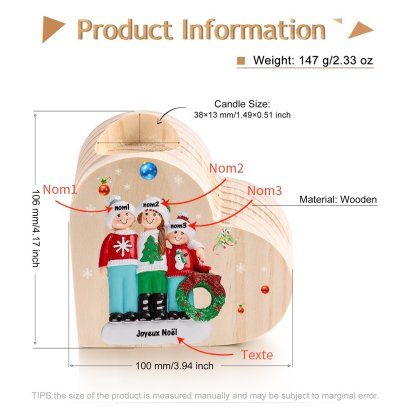 Product Information

Weight: 147 g/2.33 oz

Candle Size:
38×13 mm/1.49×0.51 inch

Nom2

Nom1

Nom3

Material: Wooden

106 mm/4.17 inch

Nom1

Nom2

Nom3

Joyeux Noël

Texte

100 mm/3.94 inch

TIPS:the size of the product is measured manually and may be subject to marginal error.